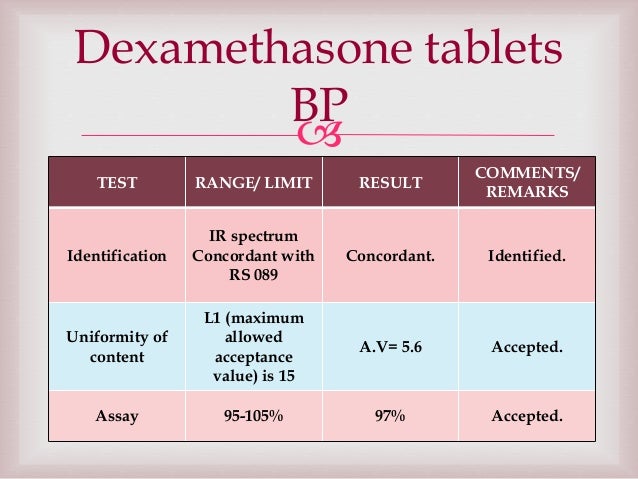 Dexamethasone tablets BP

| TEST | RANGE/ LIMIT | RESULT | COMMENTS/ REMARKS |
|---|---|---|---|
| Identification | IR spectrum Concordant with RS 089 | Concordant. | Identified. |
| Uniformity of content | L1 (maximum allowed acceptance value) is 15 | A.V= 5.6 | Accepted. |
| Assay | 95-105% | 97% | Accepted. |